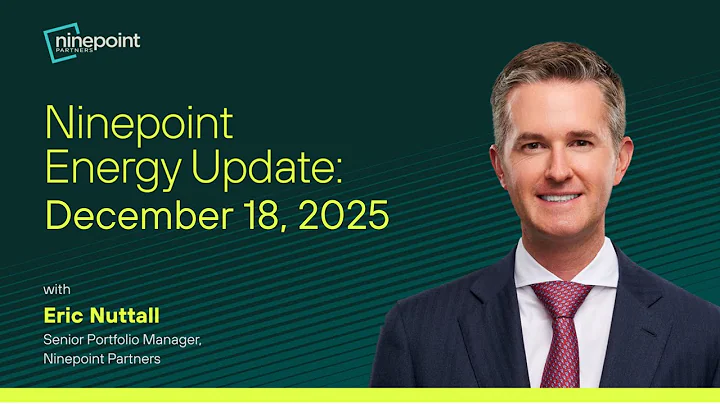 ninepoint
PARTNERS

Ninepoint Energy Update: December 18, 2025

with
Eric Nuttall
Senior Portfolio Manager, Ninepoint Partners